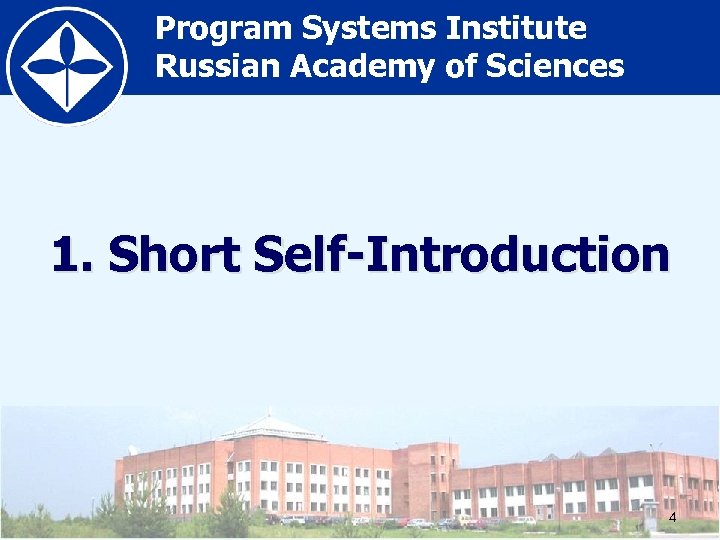 Program Systems Institute
Russian Academy of Sciences

1. Short Self-Introduction

4